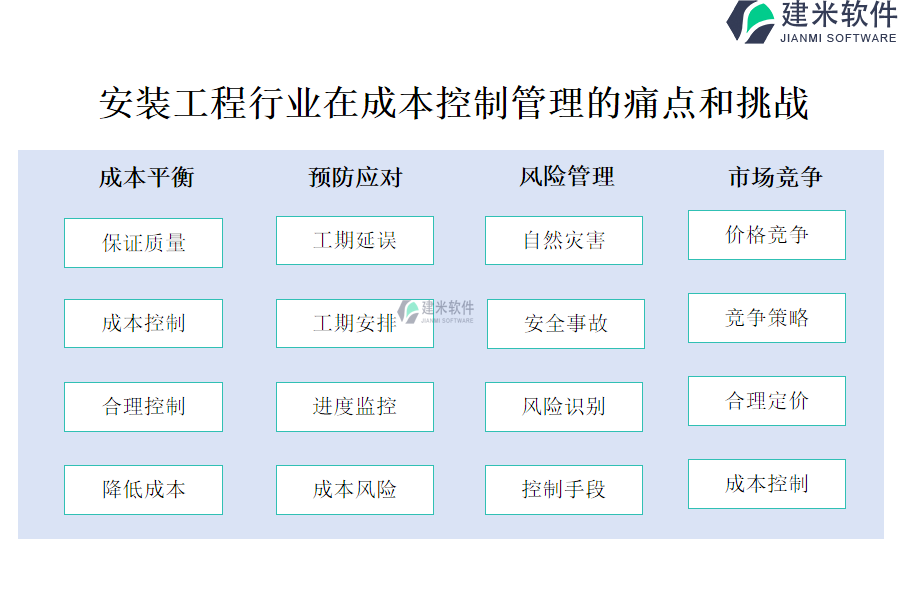 建米软件
JIANMI SOFTWARE

安装工程行业在成本控制管理的痛点和挑战

成本平衡

保证质量

成本控制

合理控制

降低成本

预防应对

工期延误

工期安排

进度监控

成本风险

风险管理

自然灾害

安全事故

风险识别

控制手段

市场竞争

价格竞争

竞争策略

合理定价

成本控制

建米软件
JIANMI SOFTWARE